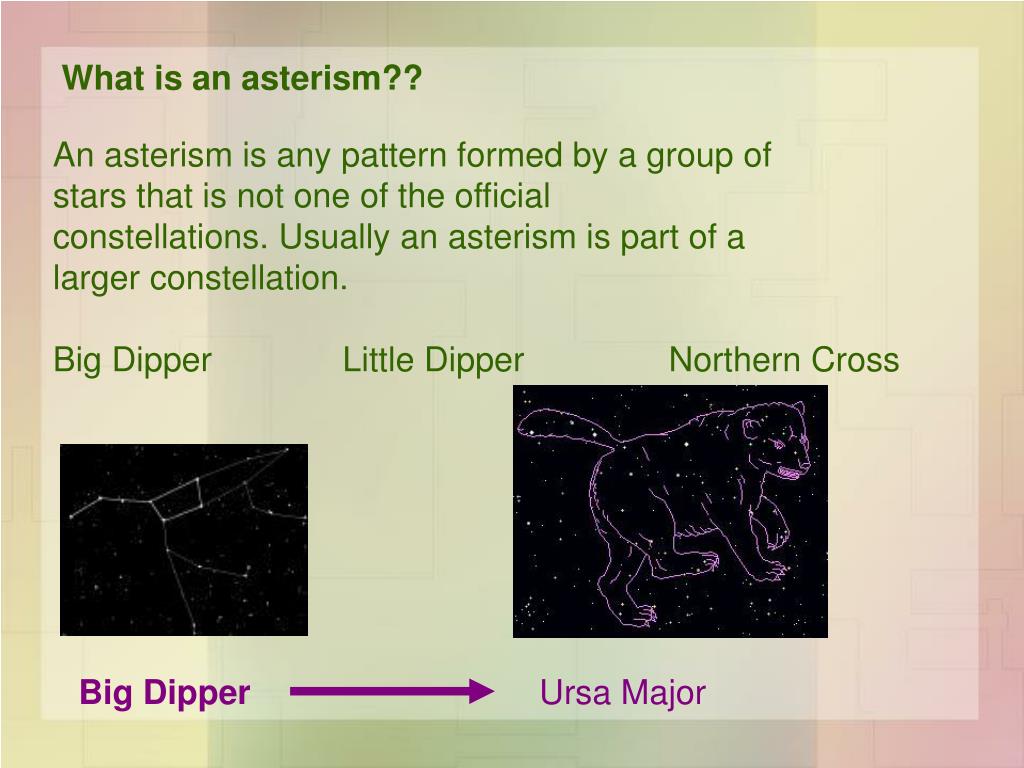 What is an asterism??

An asterism is any pattern formed by a group of stars that is not one of the official constellations. Usually an asterism is part of a larger constellation.

Big Dipper Little Dipper Northern Cross

Big Dipper Ursa Major